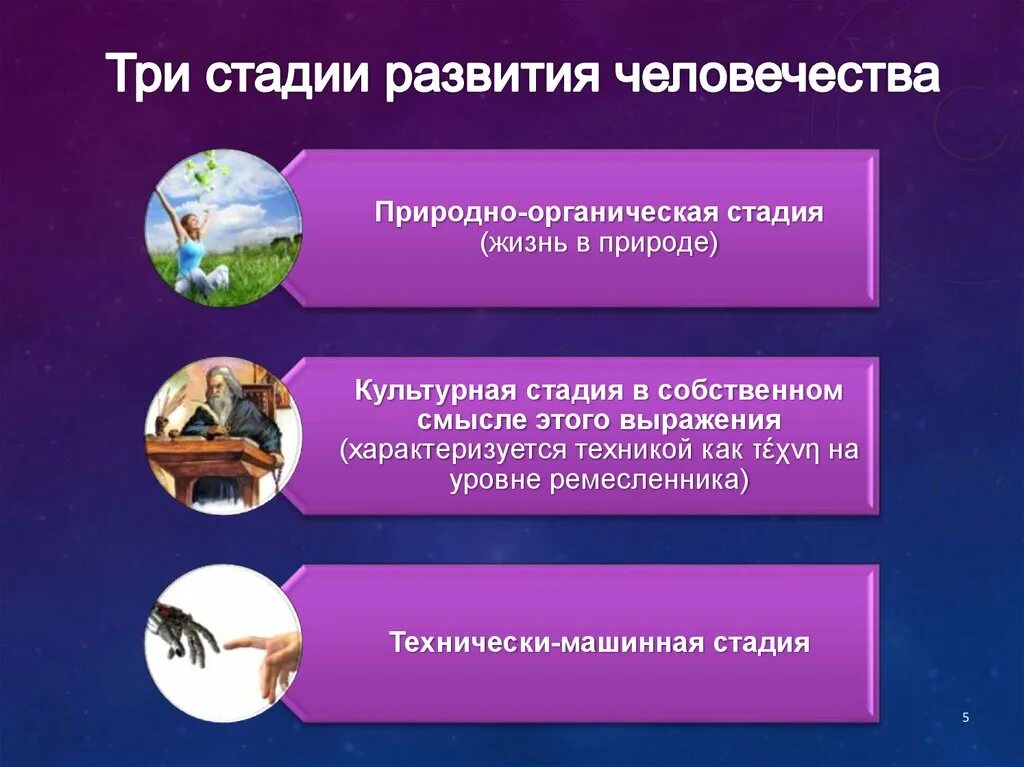 Три стадии развития человечества

Природно-органическая стадия (жизнь в природе)

Культурная стадия в собственном смысле этого выражения (характеризуется техникой как τέχνη на уровне ремесленника)

Технически-машинная стадия

5